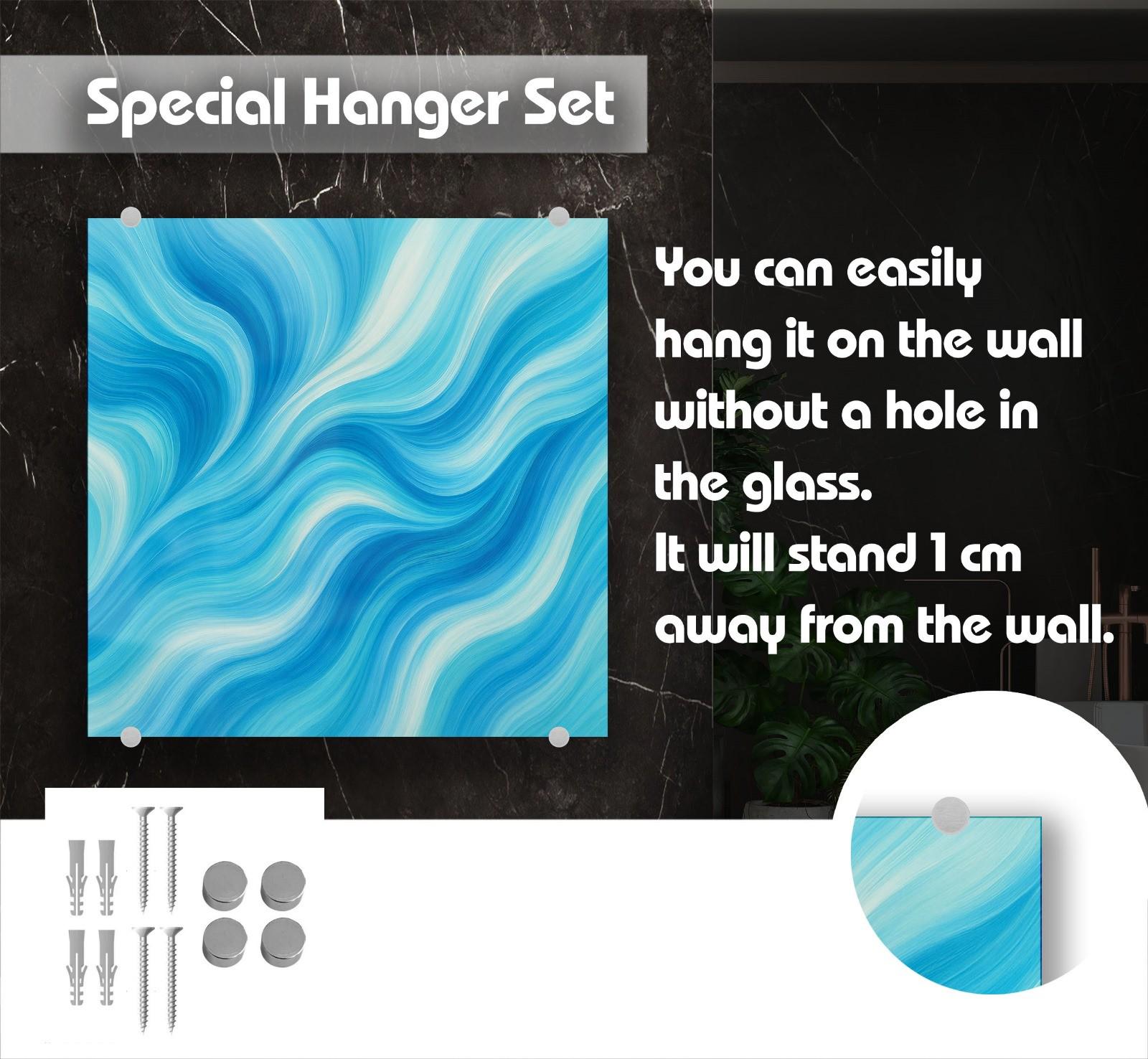 Special Hanger Set

You can easily hang it on the wall without a hole in the glass.
It will stand 1 cm away from the wall.